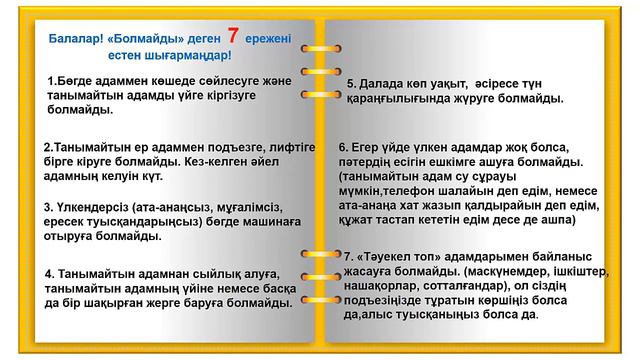 Балалар! «Болмайды» деген 7 ережені естен шығармаңдар!

1.Бөгде адаммен көшеде сөйлесуге және танымайтын адамды үйге кіргізуге болмайды.

2.Танымайтын ер адаммен подъезге, лифтіге бірге кіруге болмайды. Кез-келген әйел адамның келуін күт.

3. Үлкендерсіз (ата-анаңсыз, мұғалімсіз, ересек туысқандарыңсыз) бөгде машинаға отыруға болмайды.

4. Танымайтын адамнан сыйлық алуға, танымайтын адамның үйіне немесе басқа да бір шақырған жерге баруға болмайды.

5. Далада көп уақыт, әсіресе түн қараңғылығында жүруге болмайды.

6. Егер үйде үлкен адамдар жоқ болса, пәтердің есігін ешкімге ашуға болмайды. (танымайтын адам су сұрауы мүмкін,телефон шалайын деп едім, немесе ата-анаңа хат жазып қалдырайын деп едім, құжат тастап кететін едім десе де ашпа)

7. «Тәуекел топ» адамдарымен байланыс жасауға болмайды. (маскүнемдер, ішкіштер, нашақорлар, сотталғандар), ол сіздің подъезіңізде тұратын көршіңіз болса да,алыс туысқаныңыз болса да.